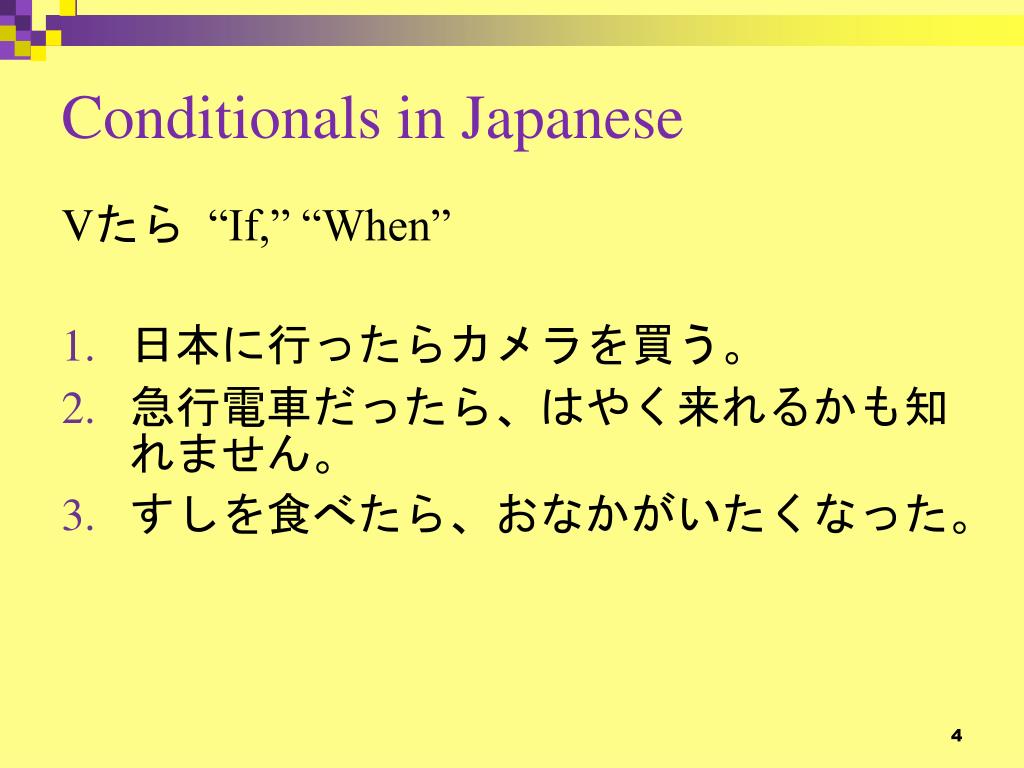 Conditionals in Japanese

Vたら “If,” “When”

1. 日本に行ったらカメラを買う。
2. 急行電車だったら、はやく来れるかも知れません。
3. すしを食べたら、おなかがいたくなった。

4